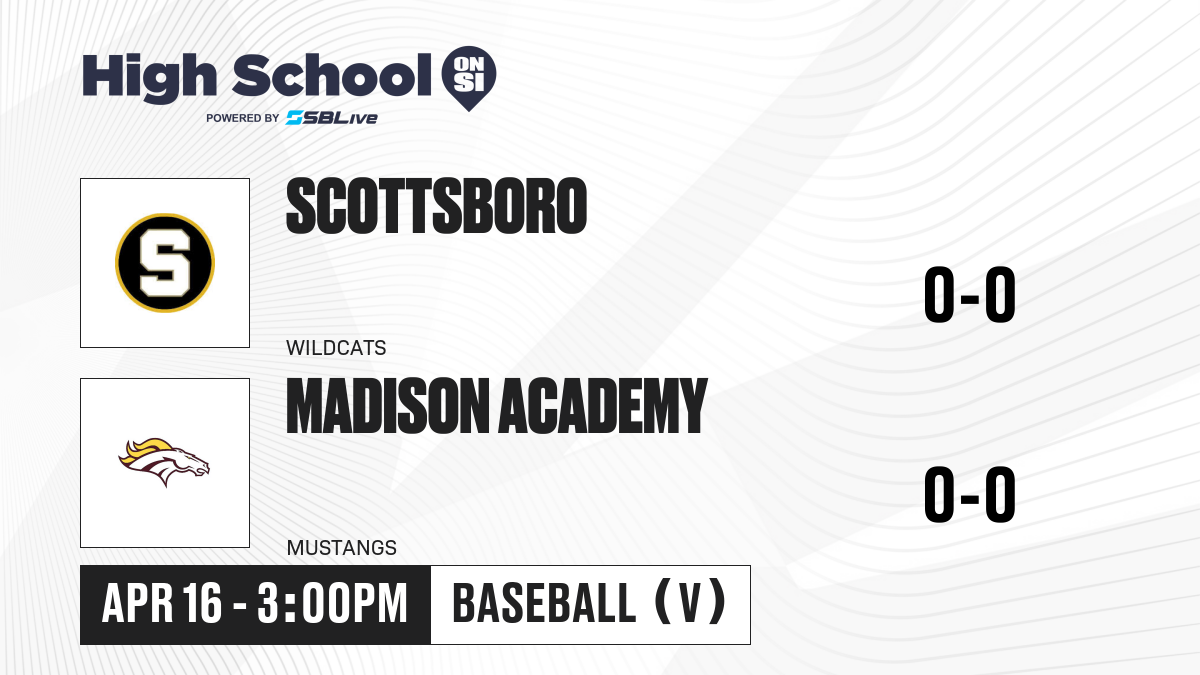 High School ON SI
POWERED BY SBLive

S

SCOTTSBORO

WILDCATS

0-0

MADISON ACADEMY

MUSTANGS

0-0

APR 16 - 3:00PM

BASEBALL (V)